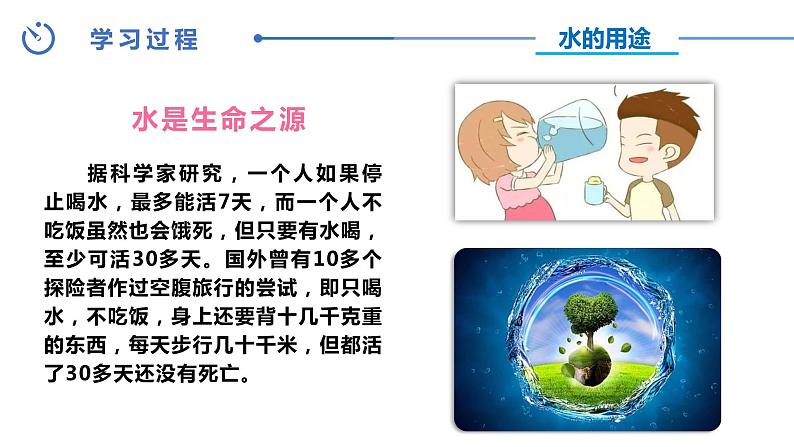 学习过程

水的用途

水是生命之源

据科学家研究，一个人如果停止喝水，最多能活7天，而一个人不吃饭虽然也会饿死，但只要有水喝，至少可活30多天。国外曾有10多个探险者作过空腹旅行的尝试，即只喝水，不吃饭，身上还要背十几千克重的东西，每天步行几十千米，但都活了30多天还没有死亡。